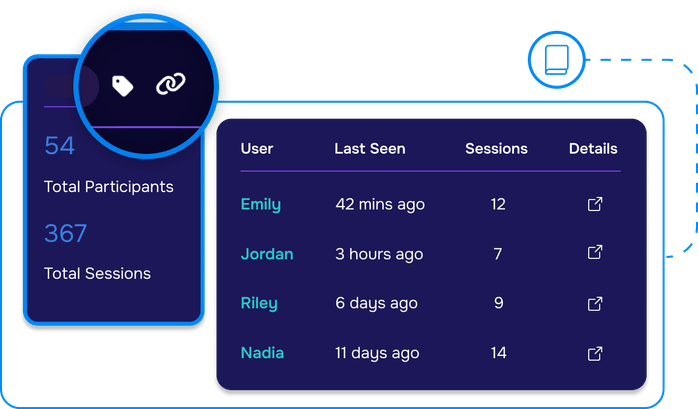 54

Total Participants

367

Total Sessions

| User | Last Seen | Sessions | Details |
|---|---|---|---|
| Emily | 42 mins ago | 12 | |
| Jordan | 3 hours ago | 7 | |
| Riley | 6 days ago | 9 | |
| Nadia | 11 days ago | 14 | |